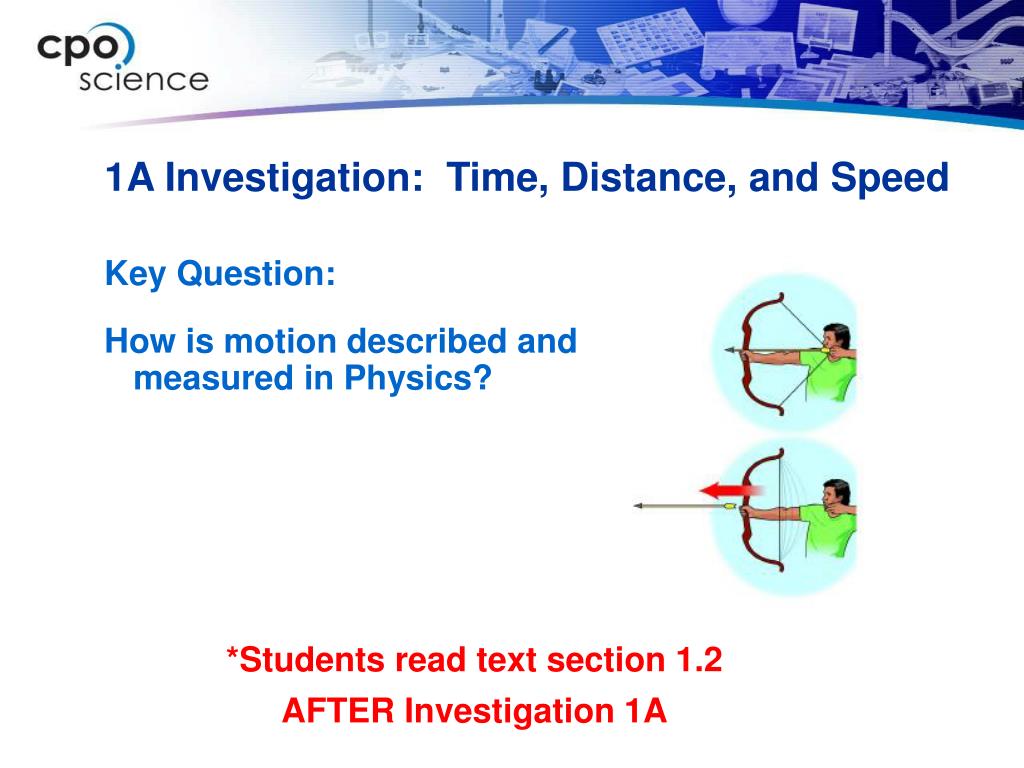 cpo science

1A Investigation: Time, Distance, and Speed

Key Question:

How is motion described and measured in Physics?

*Students read text section 1.2

AFTER Investigation 1A